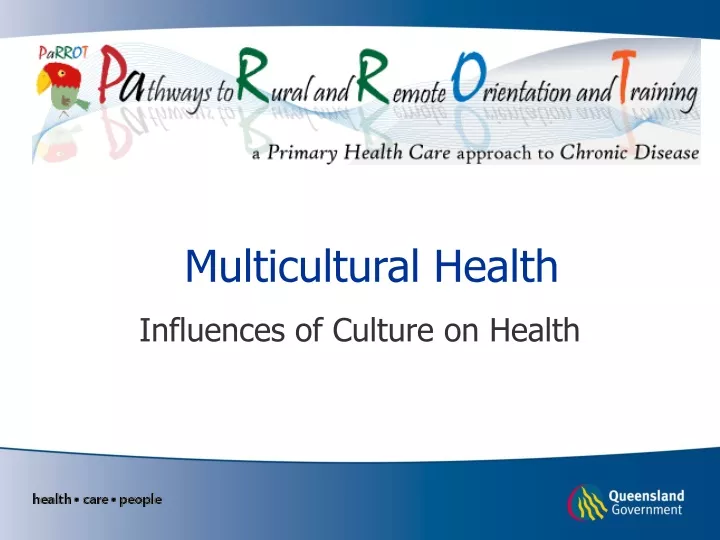 PaRROT

Pathways to Rural and Remote Orientation and Training

a Primary Health Care approach to Chronic Disease

Multicultural Health

Influences of Culture on Health

health • care • people

Queensland Government